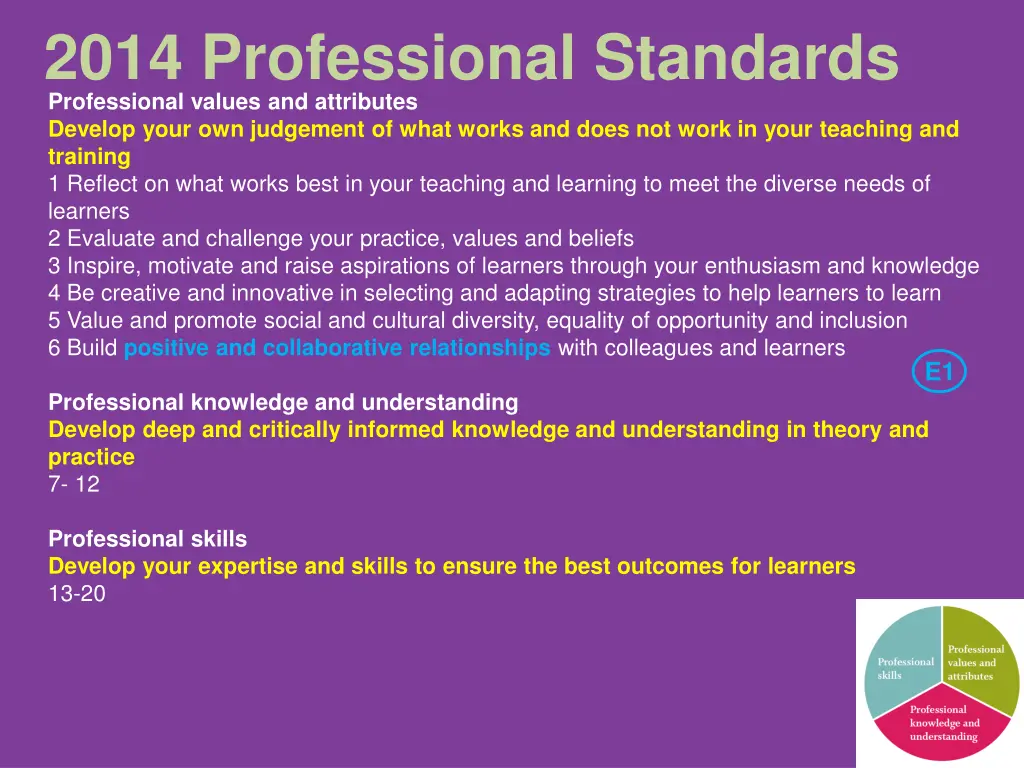 2014 Professional Standards

Professional values and attributes
Develop your own judgement of what works and does not work in your teaching and training
1 Reflect on what works best in your teaching and learning to meet the diverse needs of learners
2 Evaluate and challenge your practice, values and beliefs
3 Inspire, motivate and raise aspirations of learners through your enthusiasm and knowledge
4 Be creative and innovative in selecting and adapting strategies to help learners to learn
5 Value and promote social and cultural diversity, equality of opportunity and inclusion
6 Build positive and collaborative relationships with colleagues and learners

E1

Professional knowledge and understanding
Develop deep and critically informed knowledge and understanding in theory and practice
7- 12

Professional skills
Develop your expertise and skills to ensure the best outcomes for learners
13-20

Professional skills
Professional values and attributes
Professional knowledge and understanding